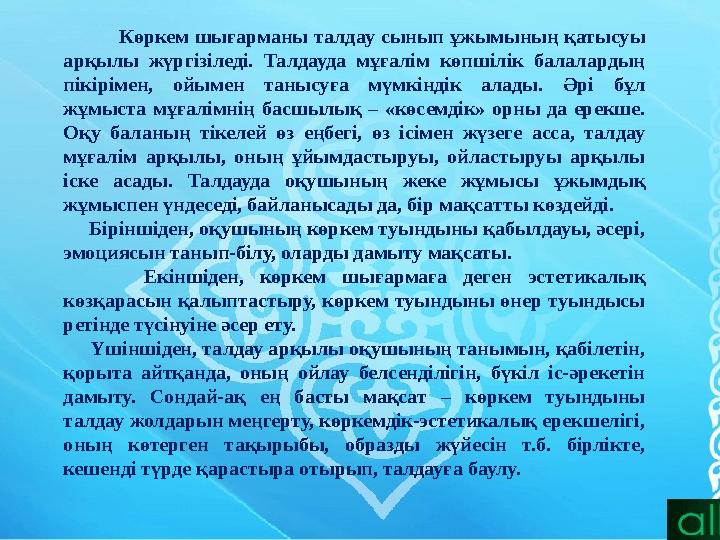 Көркем шығарманы талдау сынып ұжымының қатысуы арқылы жүргізіледі. Талдауда мұғалім көпшілік балалардың пікірімен, ойымен танысуға мүмкіндік алады. Әрі бұл жұмыста мұғалімнің басшылық – «көсемдік» орны да ерекше. Оқу баланың тікелей өз еңбегі, өз ісімен жүзеге асса, талдау мұғалім арқылы, оның ұйымдастыруы, ойластыруы арқылы іске асады. Талдауда оқушының жеке жұмысы ұжымдық жұмыспен үндеседі, байланысады да, бір мақсатты көздейді.

Біріншіден, оқушының көркем туындыны қабылдауы, әсері, эмоциясын танып-білу, оларды дамыту мақсаты.

Екіншіден, көркем шығармаға деген эстетикалық көзқарасын қалыптастыру, көркем туындыны өнер туындысы ретінде түсінуіне әсер ету.

Үшіншіден, талдау арқылы оқушының танымын, қабілетін, қорыта айтқанда, оның ойлау белсенділігін, бүкіл іс-әрекетін дамыту. Сондай-ақ ең басты мақсат – көркем туындыны талдау жолдарын меңгерту, көркемдік-эстетикалық ерекшелігі, оның көтерген тақырыбы, образды жүйесін т.б. бірлікте, кешенді түрде қарастыра отырып, талдауға баулу.

al